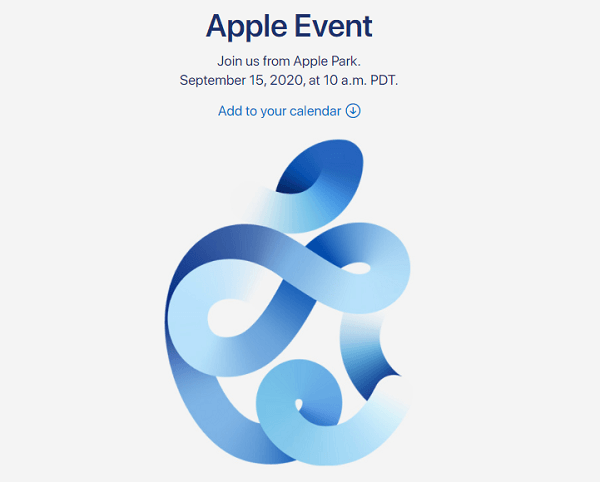 Apple Event

Join us from Apple Park.
September 15, 2020, at 10 a.m. PDT.

Add to your calendar